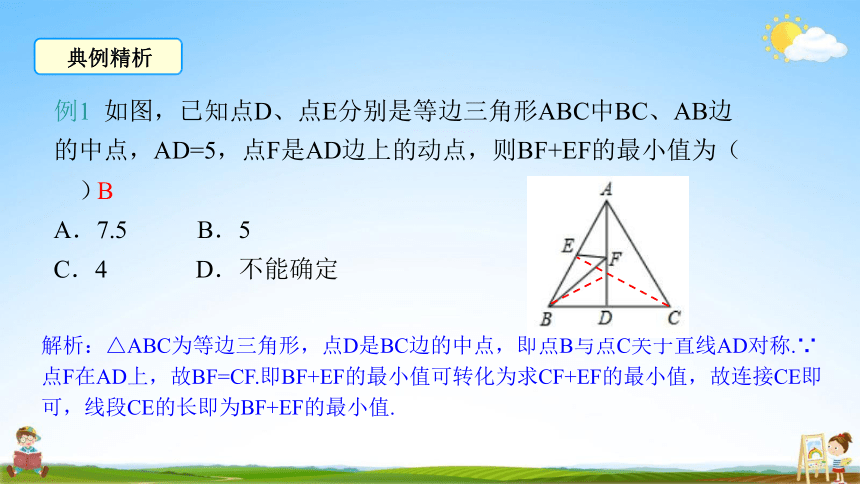 典例精析

例1 如图，已知点D、点E分别是等边三角形ABC中BC、AB边的中点，AD=5，点F是AD边上的动点，则BF+EF的最小值为（ ）B

A．7.5　　B．5

C．4　　D．不能确定

A
E
F
B
D
C

解析：△ABC为等边三角形，点D是BC边的中点，即点B与点C关于直线AD对称.∵点F在AD上，故BF=CF.即BF+EF的最小值可转化为求CF+EF的最小值，故连接CE即可，线段CE的长即为BF+EF的最小值.